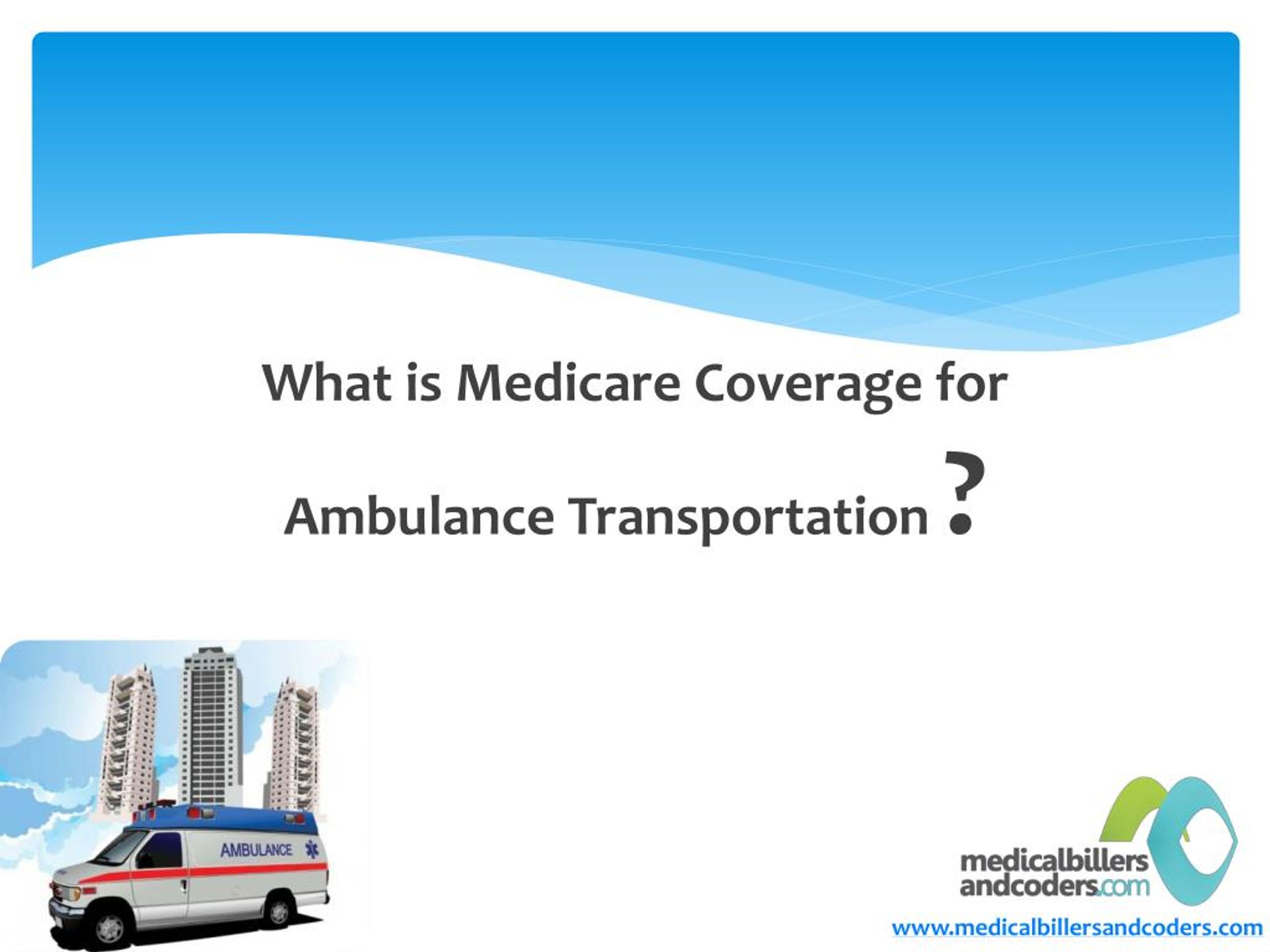 What is Medicare Coverage for Ambulance Transportation?

AMBULANCE

medicalbillers andcoders.com

www.medicalbillersandcoders.com